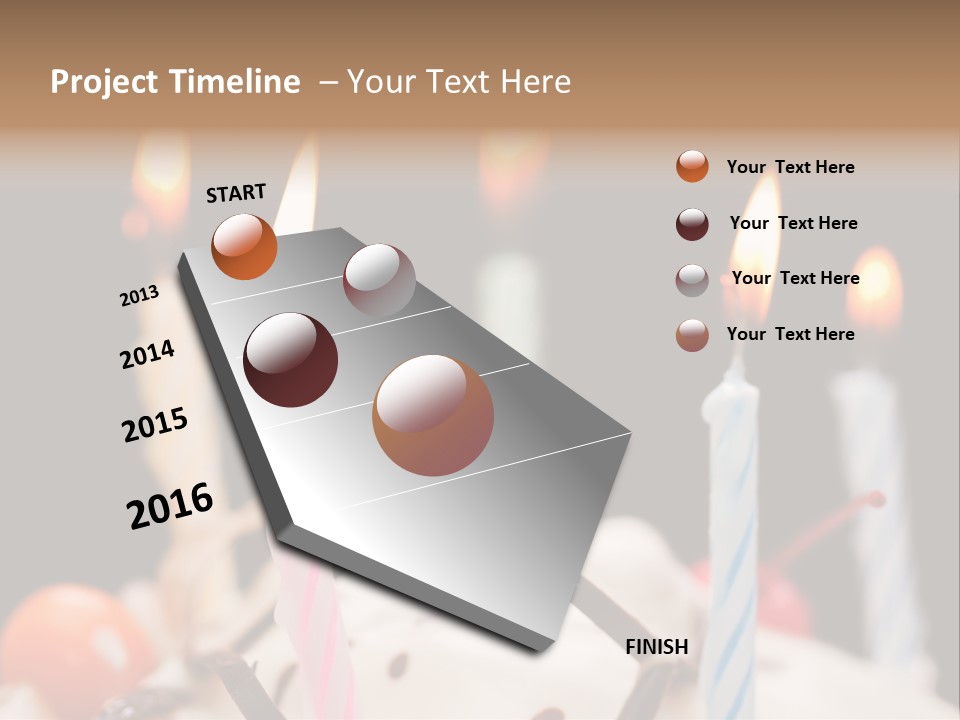 Project Timeline – Your Text Here

START

2013

2014

2015

2016

FINISH

Your Text Here

Your Text Here

Your Text Here

Your Text Here